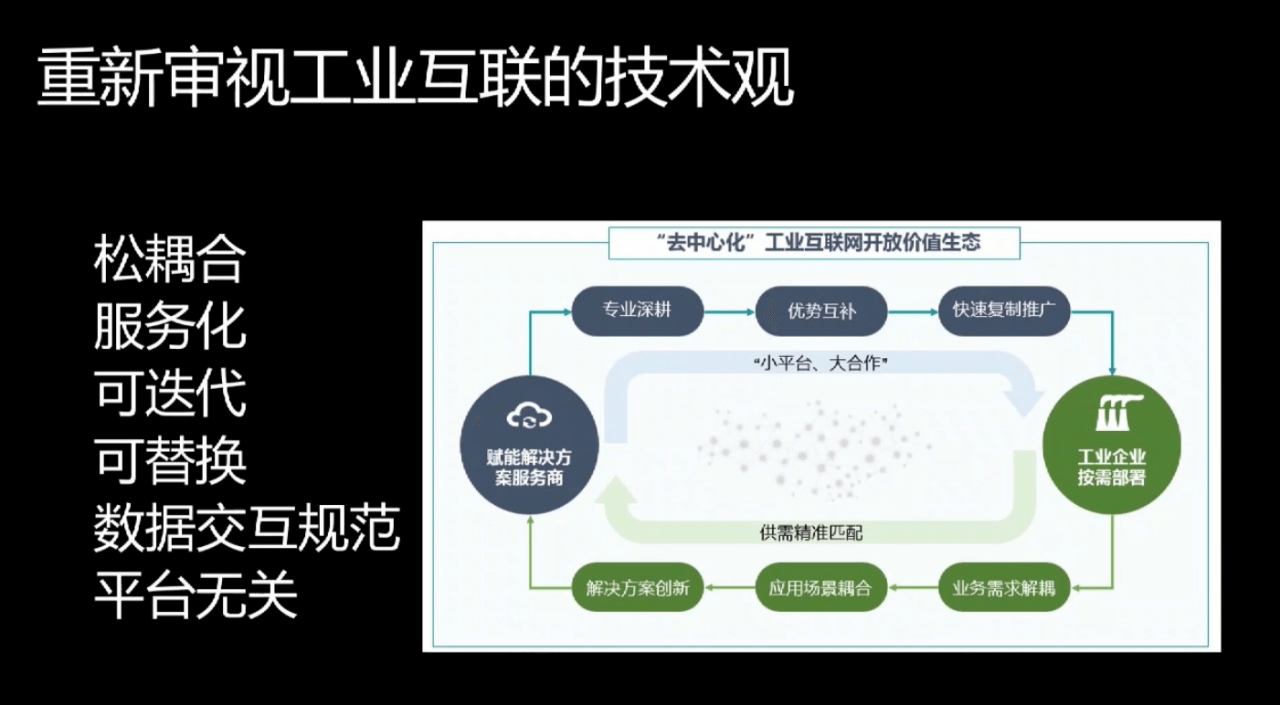 重新审视工业互联的技术观

松耦合
服务化
可迭代
可替换
数据交互规范
平台无关

“去中心化”工业互联网开放价值生态

专业深耕
优势互补
快速复制推广

“小平台、大合作”

赋能解决方案服务商

工业企业按需部署

供需精准匹配

解决方案创新
应用场景耦合
业务需求解耦